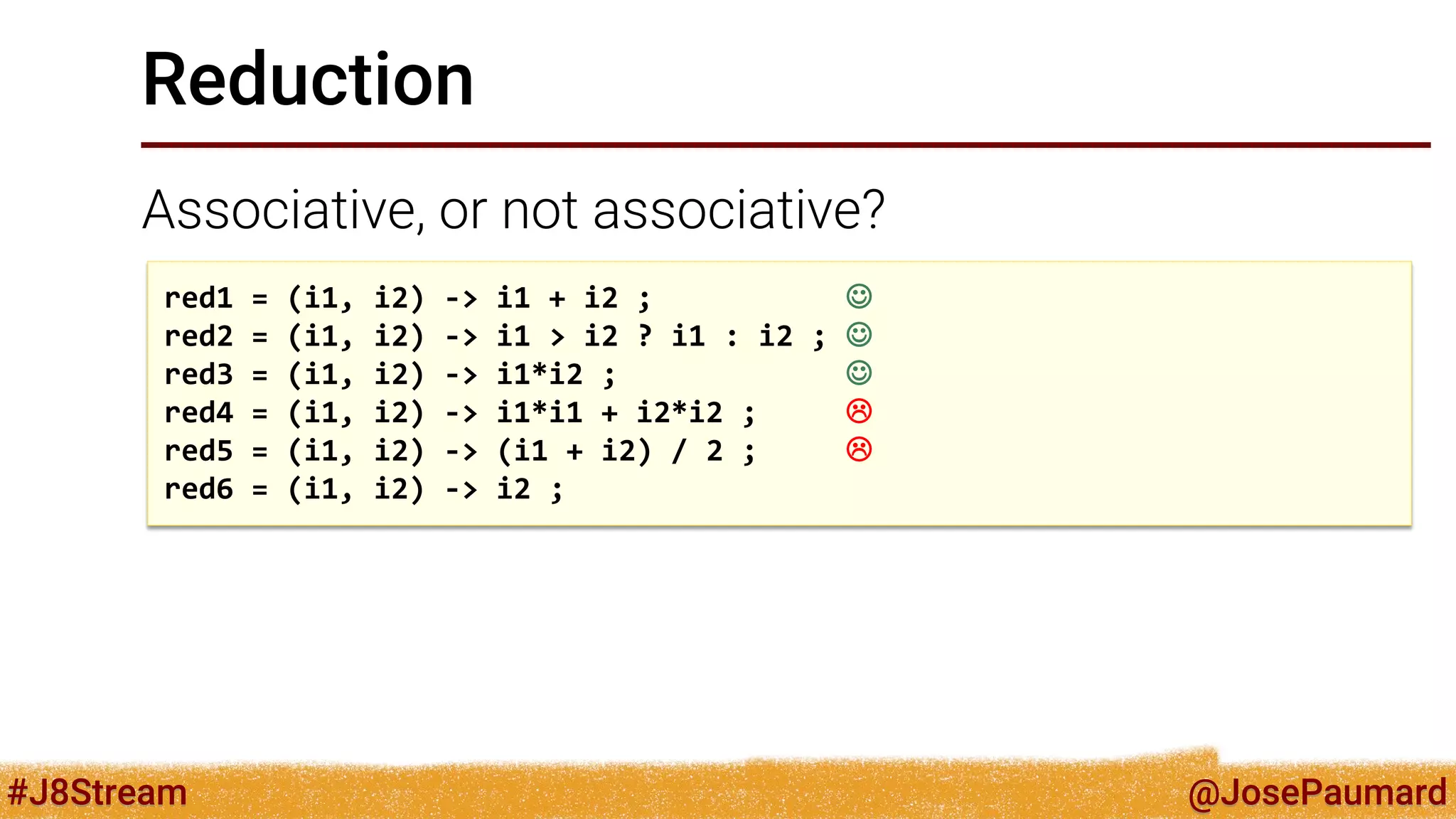 Reduction

Associative, or not associative?

red1 = (i1, i2) -> i1 + i2 ; ☺
red2 = (i1, i2) -> i1 > i2 ? i1 : i2 ; ☺
red3 = (i1, i2) -> i1*i2 ; ☺
red4 = (i1, i2) -> i1*i1 + i2*i2 ; ☹
red5 = (i1, i2) -> (i1 + i2) / 2 ; ☹
red6 = (i1, i2) -> i2 ;

#J8Stream

@JosePaumard